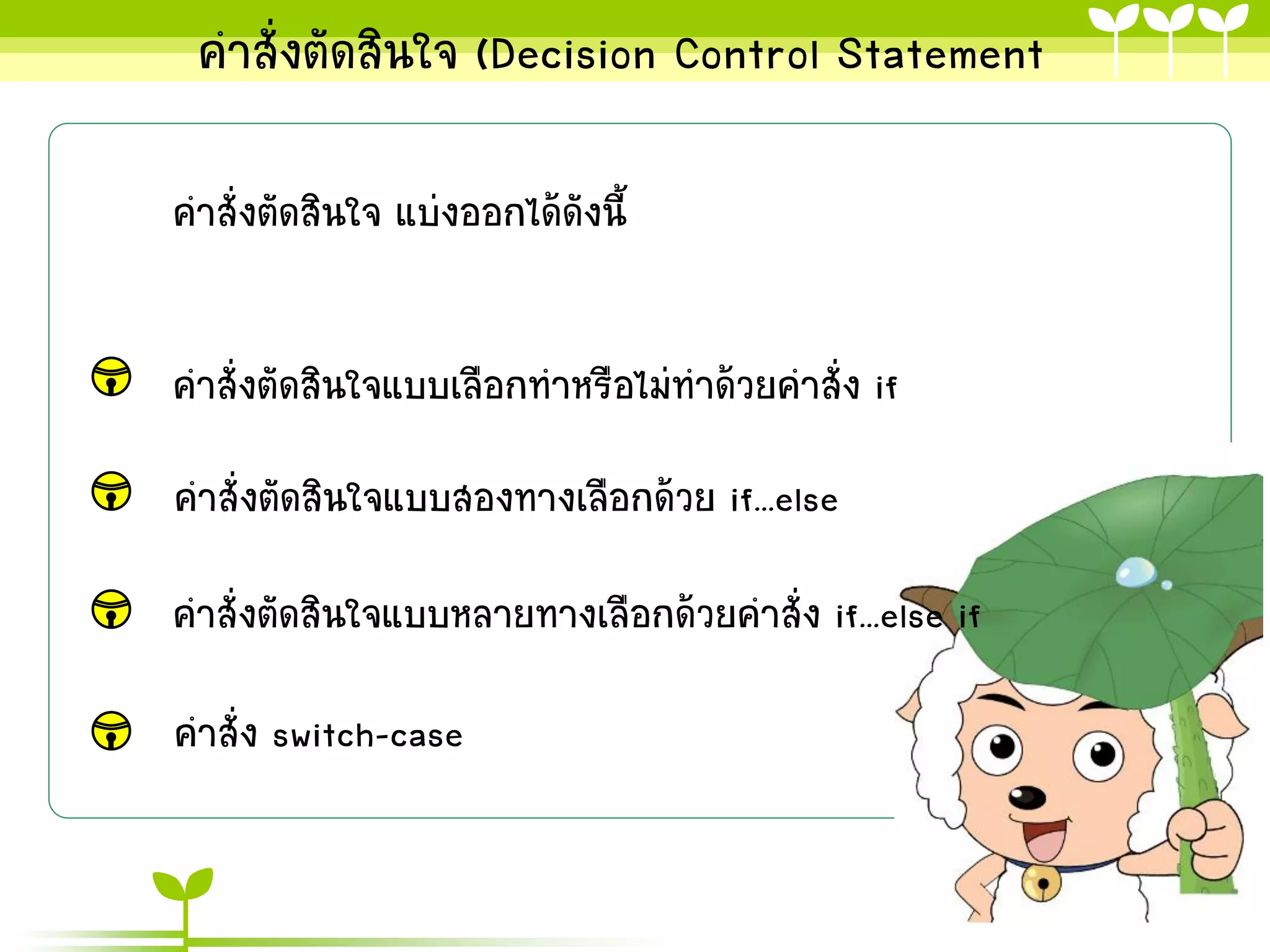 คำสั่งตัดสินใจ (Decision Control Statement

คำสั่งตัดสินใจ แบ่งออกได้ดังนี้

คำสั่งตัดสินใจแบบเลือกทำหรือไม่ทำด้วยคำสั่ง if

คำสั่งตัดสินใจแบบสองทางเลือกด้วย if...else

คำสั่งตัดสินใจแบบหลายทางเลือกด้วยคำสั่ง if...else if

คำสั่ง switch-case